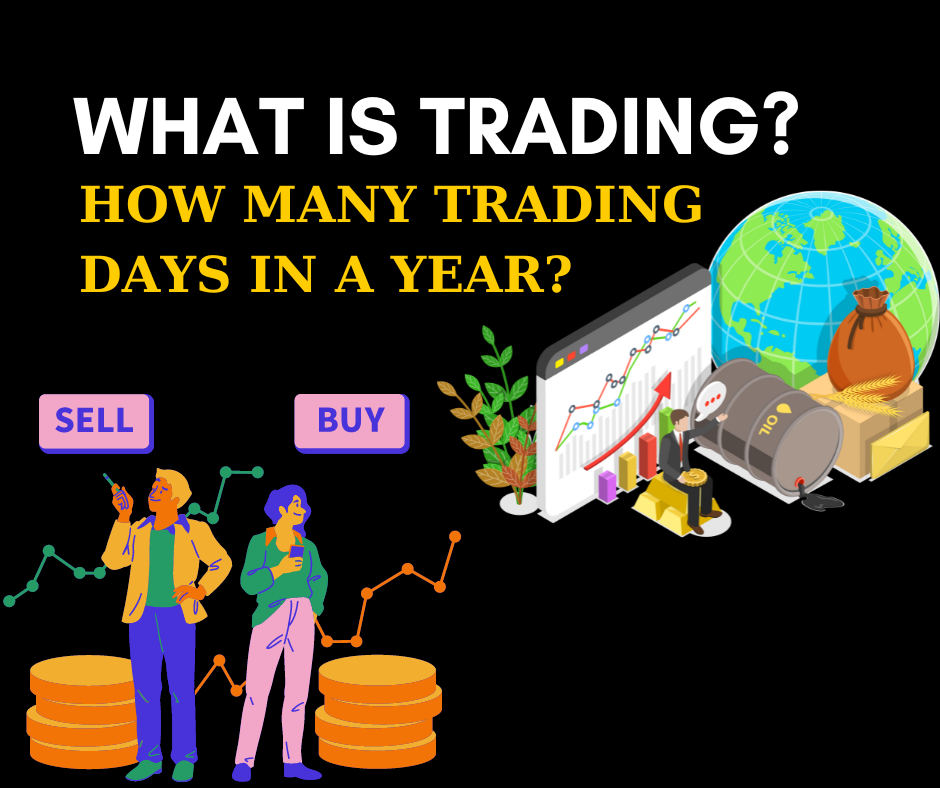 WHAT IS TRADING?

HOW MANY TRADING DAYS IN A YEAR?

SELL

BUY

OIL